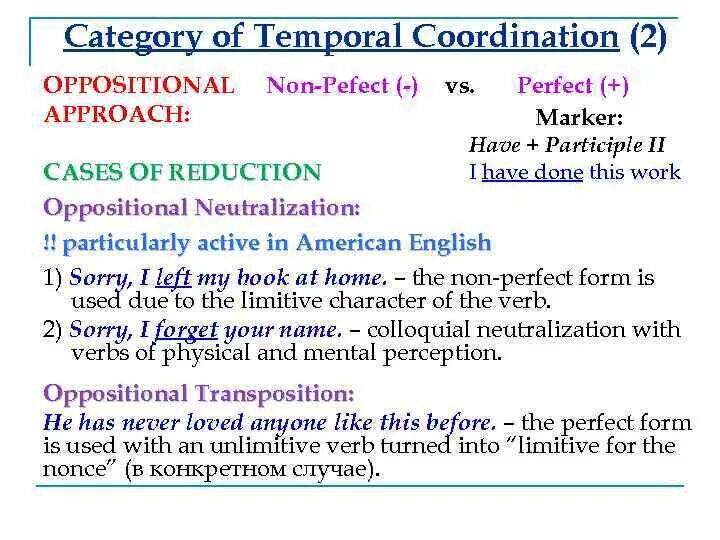 Category of Temporal Coordination (2)

OPPOSITIONAL APPROACH:

Non-Pefect (-) vs. Perfect (+)

Marker:
Have + Participle II
I have done this work

CASES OF REDUCTION

Oppositional Neutralization:

!! particularly active in American English

1) Sorry, I left my book at home. – the non-perfect form is used due to the limitive character of the verb.

2) Sorry, I forget your name. – colloquial neutralization with verbs of physical and mental perception.

Oppositional Transposition:

He has never loved anyone like this before. – the perfect form is used with an unlimitive verb turned into "limitive for the nonce" (в конкретном случае).